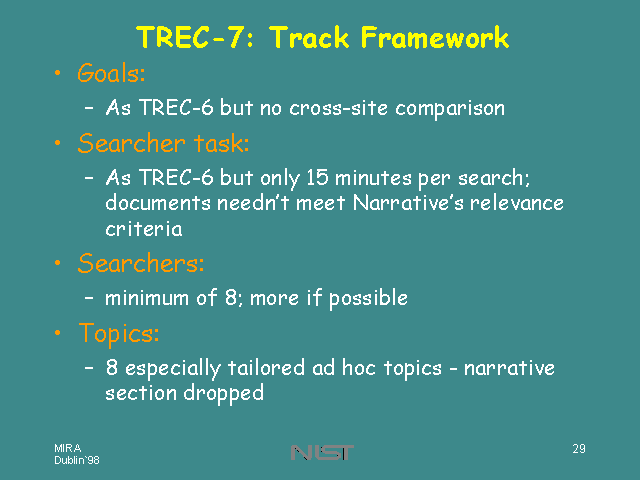 TREC-7: Track Framework

• Goals:
– As TREC-6 but no cross-site comparison

• Searcher task:
– As TREC-6 but only 15 minutes per search; documents needn't meet Narrative's relevance criteria

• Searchers:
– minimum of 8; more if possible

• Topics:
– 8 especially tailored ad hoc topics - narrative section dropped

MIRA
Dublin`98

NIST

29